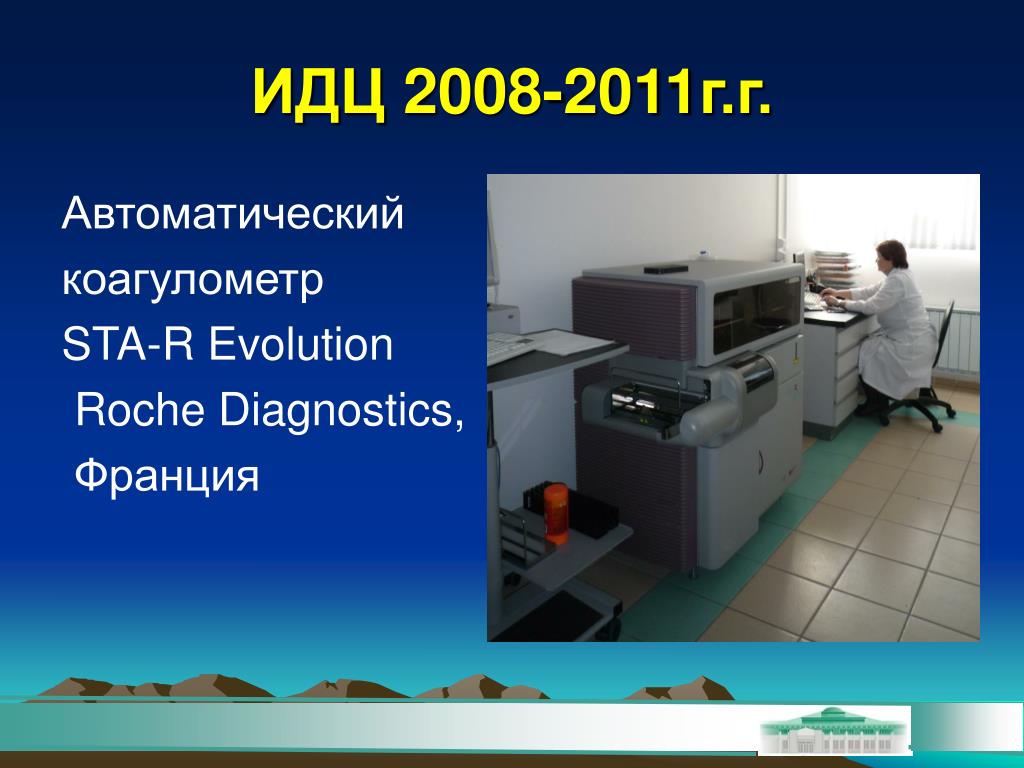 ИДЦ 2008-2011г.г.

Автоматический коагулометр STA-R Evolution Roche Diagnostics, Франция